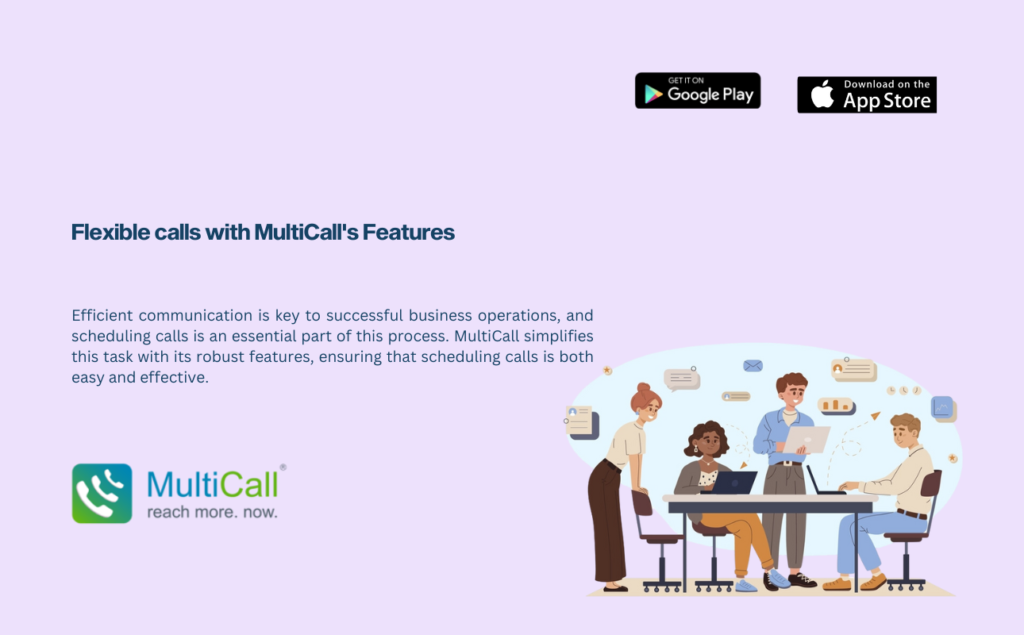 GET IT ON
Google Play

Download on the
App Store

Flexible calls with MultiCall's Features

Efficient communication is key to successful business operations, and scheduling calls is an essential part of this process. MultiCall simplifies this task with its robust features, ensuring that scheduling calls is both easy and effective.

MultiCall®
reach more. now.